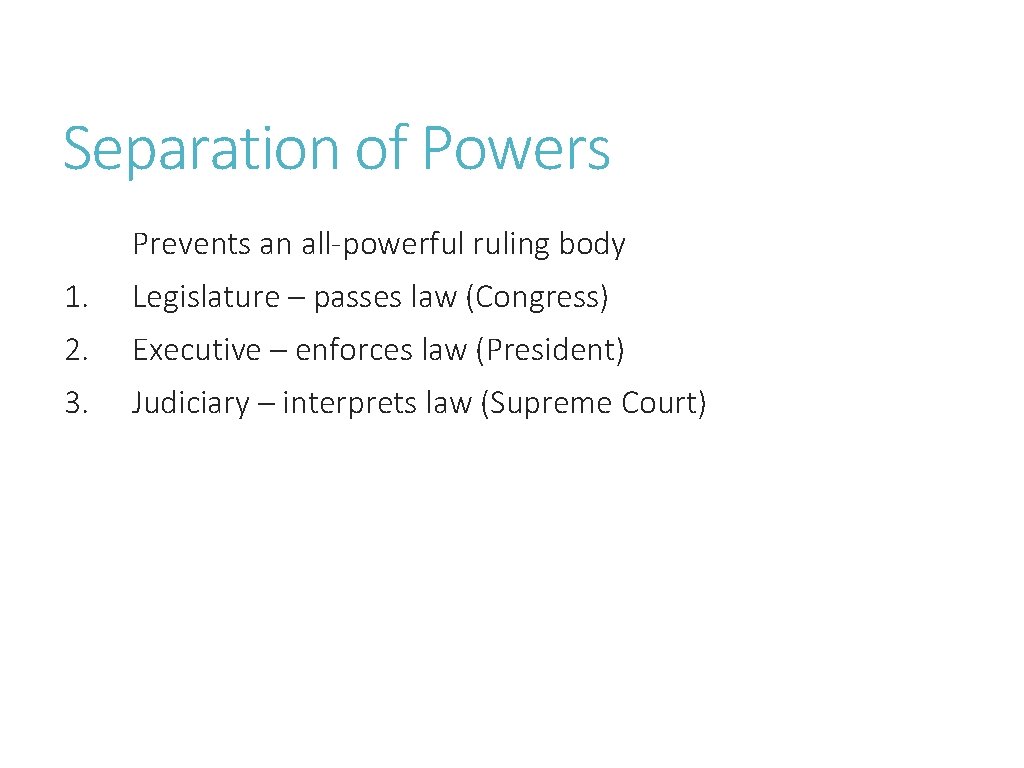 Separation of Powers

Prevents an all-powerful ruling body

1. Legislature – passes law (Congress)
2. Executive – enforces law (President)
3. Judiciary – interprets law (Supreme Court)